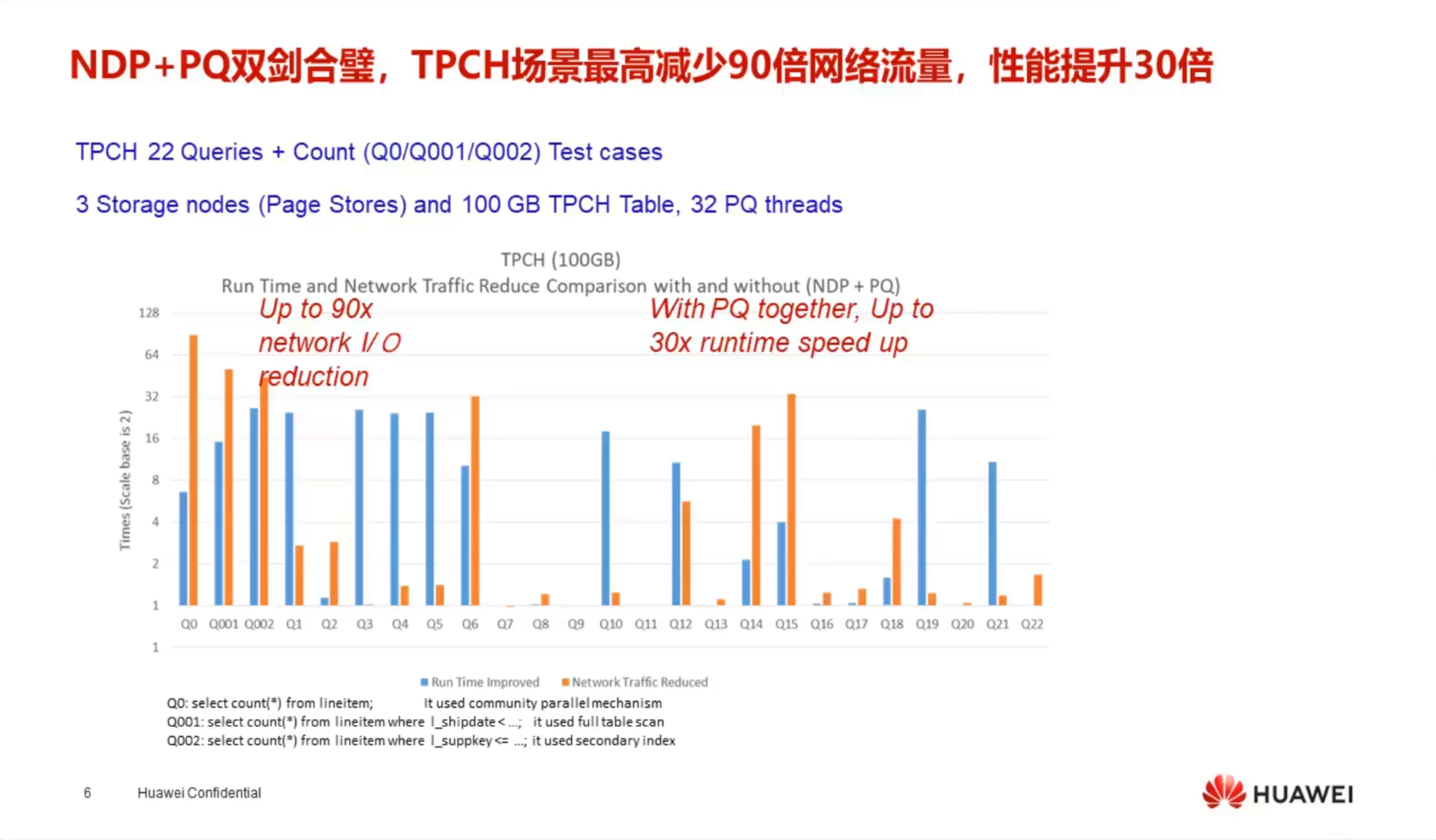 NDP+PQ双剑合璧，TPCH场景最高减少90倍网络流量，性能提升30倍

TPCH 22 Queries + Count (Q0/Q001/Q002) Test cases

3 Storage nodes (Page Stores) and 100 GB TPCH Table, 32 PQ threads

TPCH (100GB)
Run Time and Network Traffic Reduce Comparison with and without (NDP + PQ)

Up to 90x network I/O reduction

With PQ together, Up to 30x runtime speed up

Times (Scale base is 2)

128
64
32
16
8
4
2
1
1

Q0 Q001 Q002 Q1 Q2 Q3 Q4 Q5 Q6 Q7 Q8 Q9 Q10 Q11 Q12 Q13 Q14 Q15 Q16 Q17 Q18 Q19 Q20 Q21 Q22

Run Time Improved   Network Traffic Reduced

Q0: select count(*) from lineitem; It used community parallel mechanism
Q001: select count(*) from lineitem where l_shipdate < ...; it used full table scan
Q002: select count(*) from lineitem where l_suppkey <= ...; it used secondary index

6 Huawei Confidential

HUAWEI